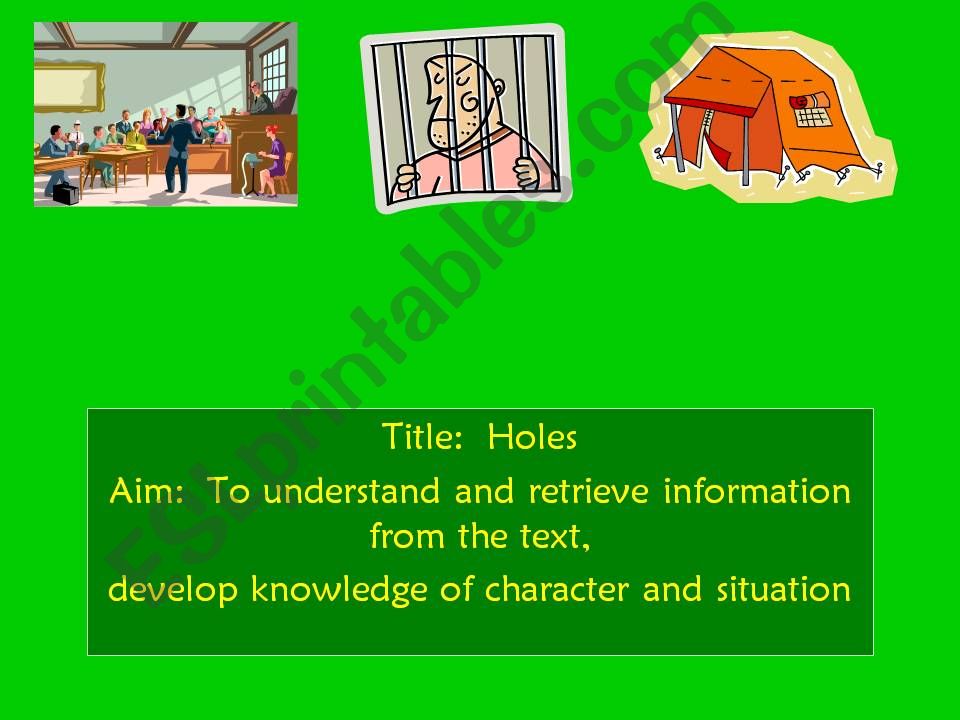 ESLprintables.com

Title: Holes

Aim: To understand and retrieve information from the text,

develop knowledge of character and situation